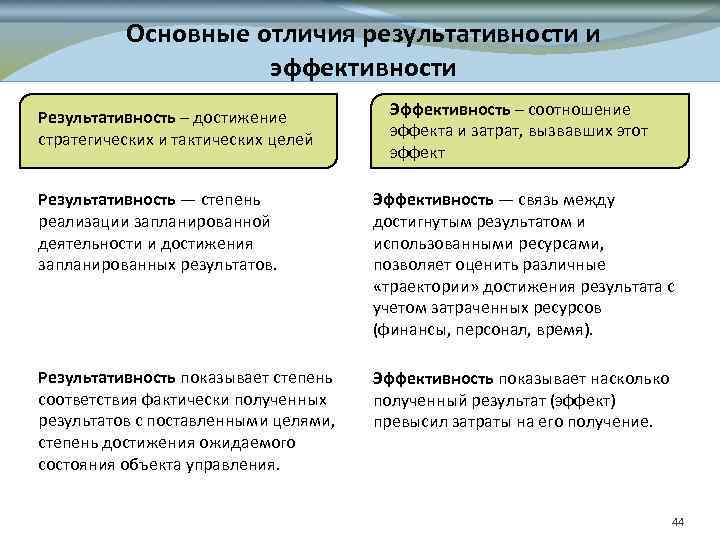 Основные отличия результативности и эффективности

Результативность – достижение стратегических и тактических целей

Результативность — степень реализации запланированной деятельности и достижения запланированных результатов.

Результативность показывает степень соответствия фактически полученных результатов с поставленными целями, степень достижения ожидаемого состояния объекта управления.

Эффективность – соотношение эффекта и затрат, вызвавших этот эффект

Эффективность — связь между достигнутым результатом и использованными ресурсами, позволяет оценить различные «траектории» достижения результата с учетом затраченных ресурсов (финансы, персонал, время).

Эффективность показывает насколько полученный результат (эффект) превысил затраты на его получение.

44